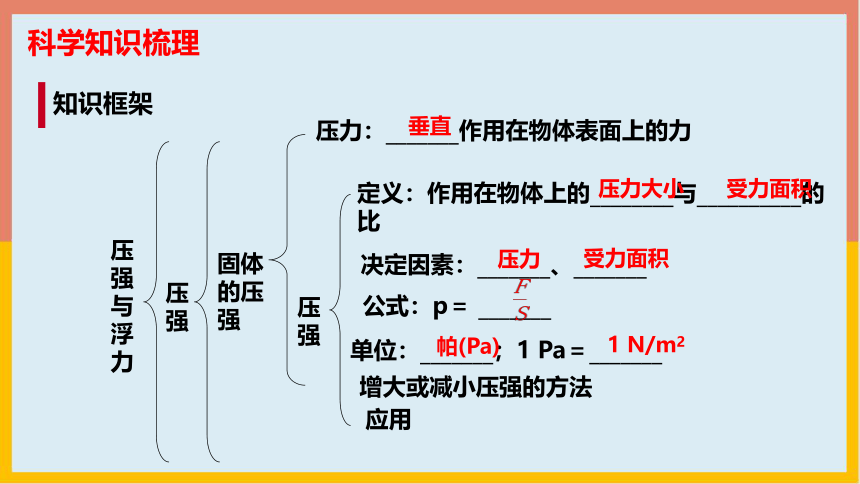 科学知识梳理

知识框架

压强与浮力

压强

固体的压强

压力：垂直作用在物体表面上的力

压强

定义：作用在物体上的压力大小与受力面积的比

决定因素：压力、受力面积

公式：p = $\frac{F}{S}$

单位：帕(Pa)，1 Pa = 1 N/m²

增大或减小压强的方法

应用